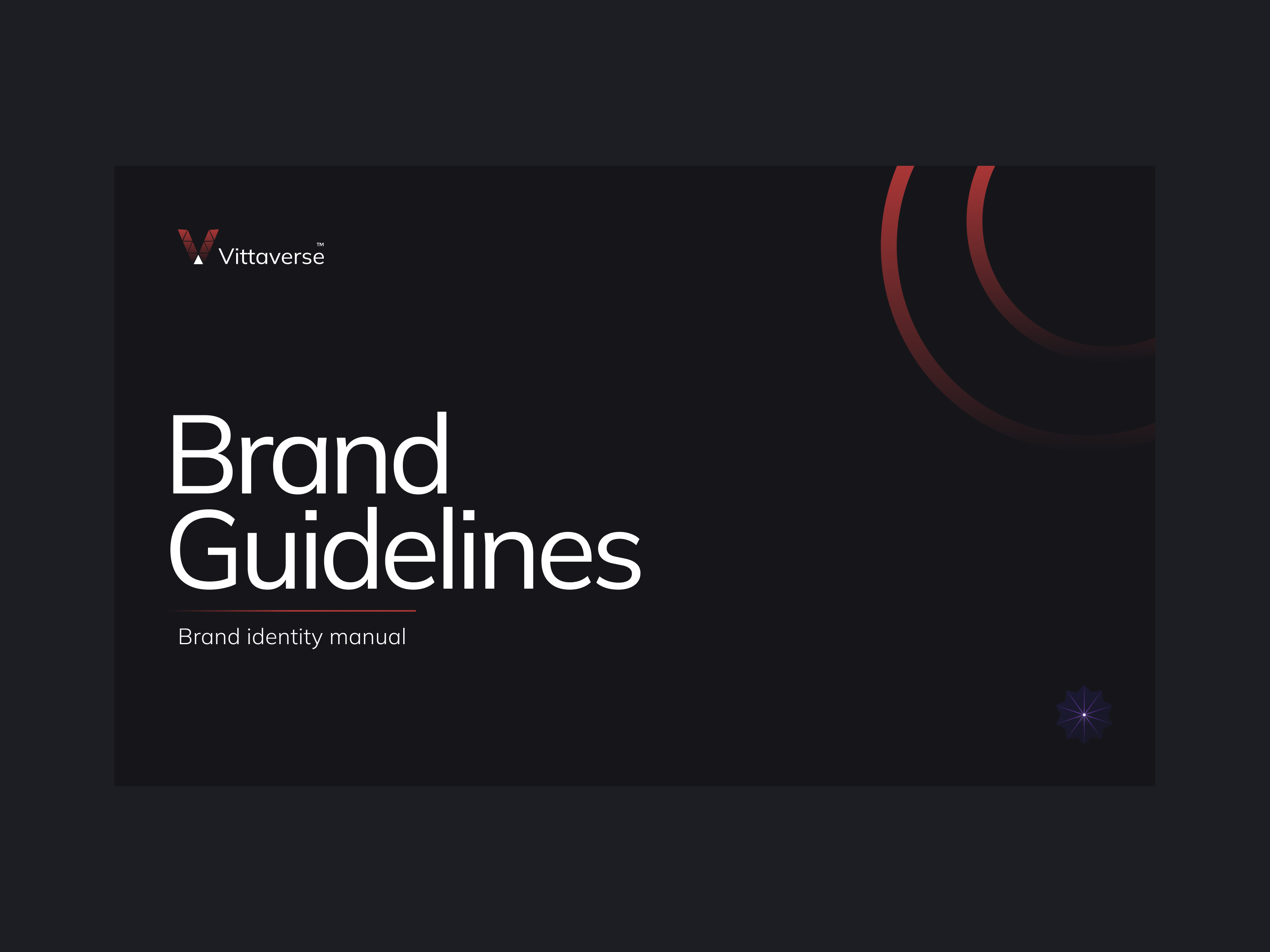 Vittaverse™

Brand Guidelines

Brand identity manual